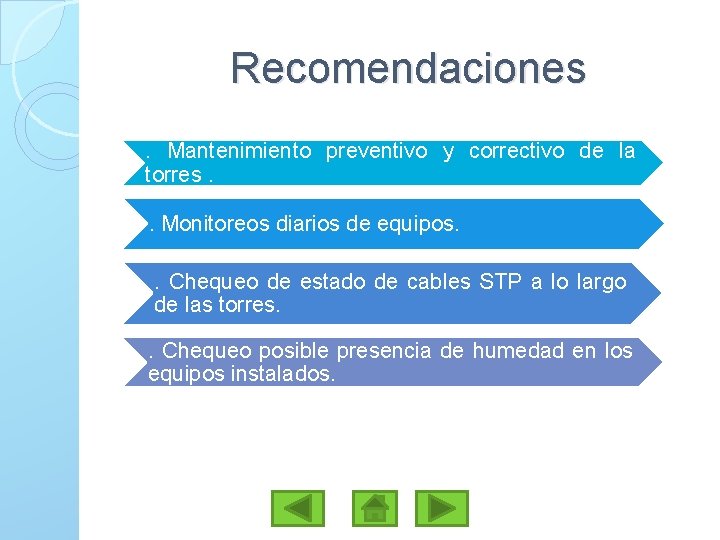 Recomendaciones

. Mantenimiento preventivo y correctivo de la torres .

. Monitoreos diarios de equipos.

. Chequeo de estado de cables STP a lo largo de las torres.

. Chequeo posible presencia de humedad en los equipos instalados.